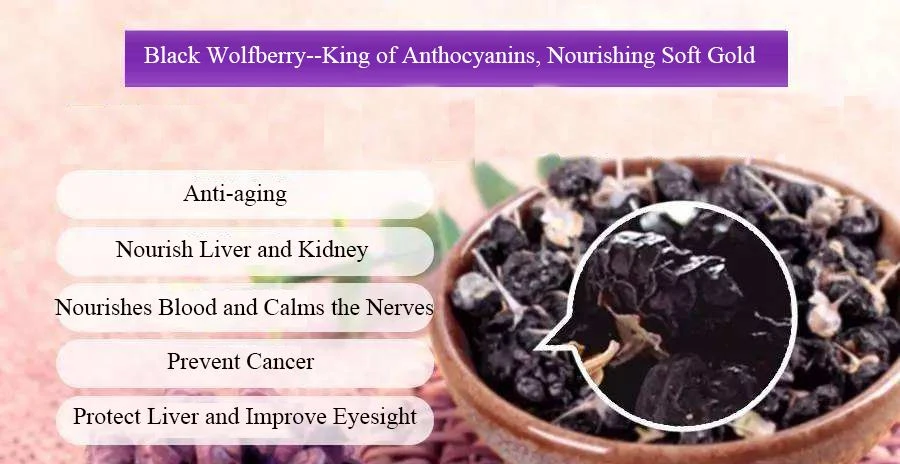 Black Wolfberry--King of Anthocyanins, Nourishing Soft Gold

Anti-aging

Nourish Liver and Kidney

Nourishes Blood and Calms the Nerves

Prevent Cancer

Protect Liver and Improve Eyesight